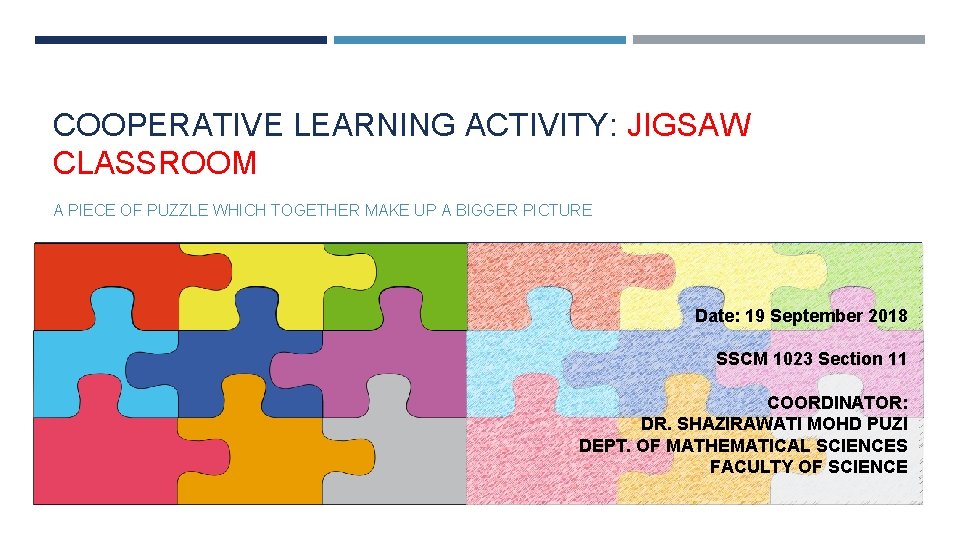 COOPERATIVE LEARNING ACTIVITY: JIGSAW CLASSROOM

A PIECE OF PUZZLE WHICH TOGETHER MAKE UP A BIGGER PICTURE

Date: 19 September 2018

SSCM 1023 Section 11

COORDINATOR:
DR. SHAZIRAWATI MOHD PUZI
DEPT. OF MATHEMATICAL SCIENCES
FACULTY OF SCIENCE